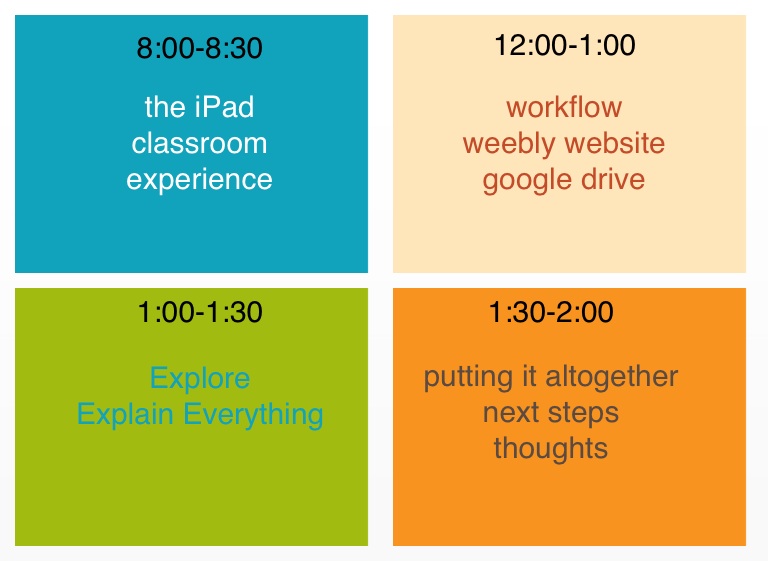 8:00-8:30

the iPad
classroom
experience

12:00-1:00

workflow
weebly website
google drive

1:00-1:30

Explore
Explain Everything

1:30-2:00

putting it altogether
next steps
thoughts